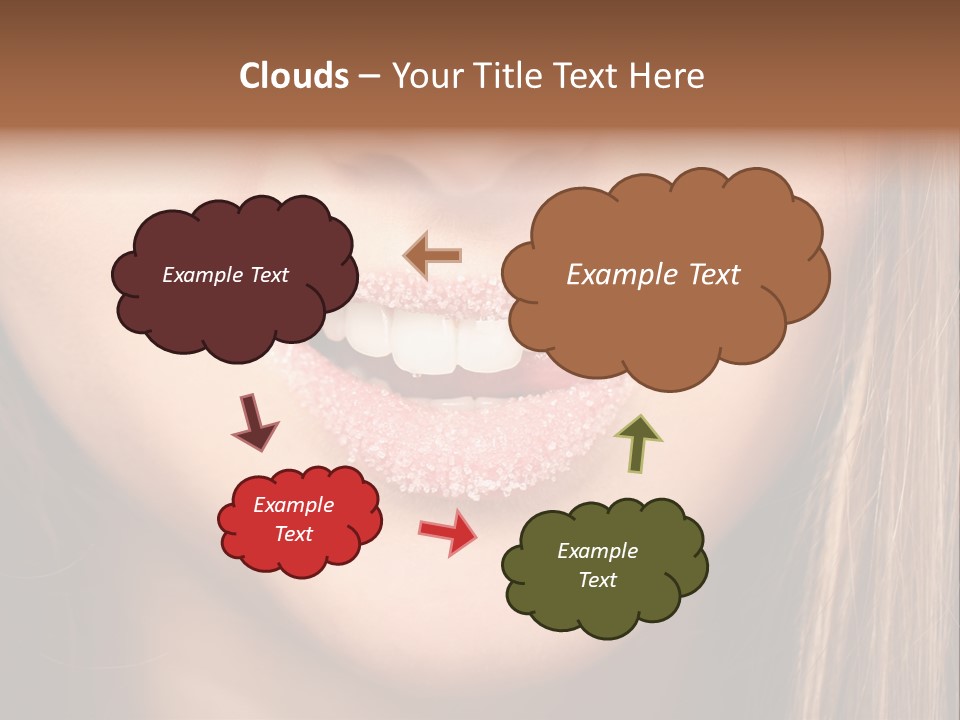 Clouds – Your Title Text Here

Example Text

Example Text

Example Text

Example Text